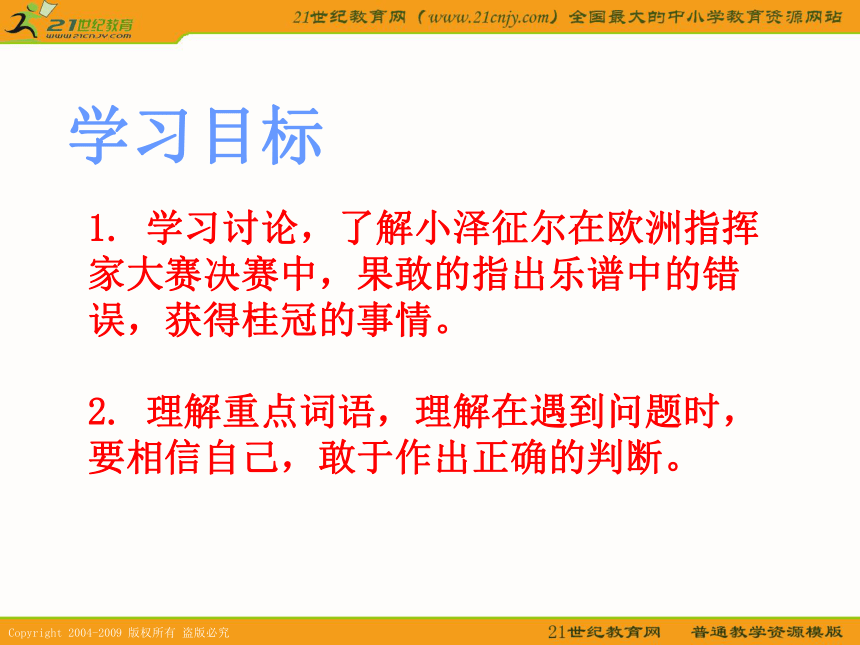 21世纪教育
www.21cnjy.com

21世纪教育网（www.21cnjy.com）全国最大的中小学教育资源网站

学习目标

1. 学习讨论，了解小泽征尔在欧洲指挥家大赛决赛中，果敢的指出乐谱中的错误，获得桂冠的事情。

2. 理解重点词语，理解在遇到问题时，要相信自己，敢于作出正确的判断。

Copyright 2004-2009 版权所有 盗版必究

21世纪教育网 普通教学资源模版